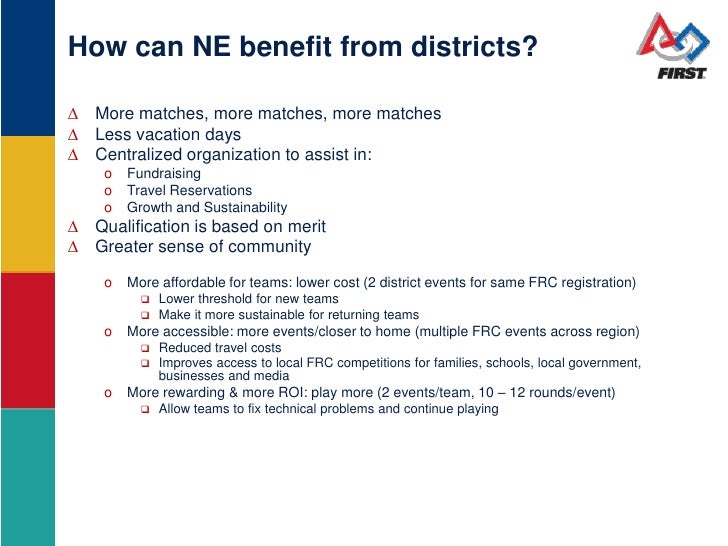 How can NE benefit from districts?

FIRST

Δ More matches, more matches, more matches
Δ Less vacation days
Δ Centralized organization to assist in:
o Fundraising
o Travel Reservations
o Growth and Sustainability
Δ Qualification is based on merit
Δ Greater sense of community

o More affordable for teams: lower cost (2 district events for same FRC registration)
❑ Lower threshold for new teams
❑ Make it more sustainable for returning teams
o More accessible: more events/closer to home (multiple FRC events across region)
❑ Reduced travel costs
❑ Improves access to local FRC competitions for families, schools, local government, businesses and media
o More rewarding & more ROI: play more (2 events/team, 10 – 12 rounds/event)
❑ Allow teams to fix technical problems and continue playing